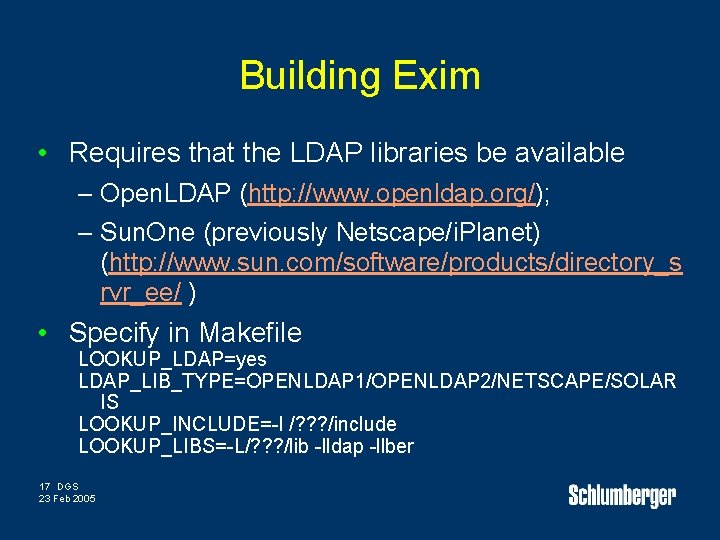 Building Exim

• Requires that the LDAP libraries be available
– OpenLDAP (http://www.openldap.org/);
– SunOne (previously Netscape/iPlanet) (http://www.sun.com/software/products/directory_srvr_ee/ )

• Specify in Makefile
LOOKUP_LDAP=yes
LDAP_LIB_TYPE=OPENLDAP1/OPENLDAP2/NETSCAPE/SOLARIS
LOOKUP_INCLUDE=-I /???/include
LOOKUP_LIBS=-L/???/lib -lldap -llber

17 DGS
23 Feb 2005

Schlumberger